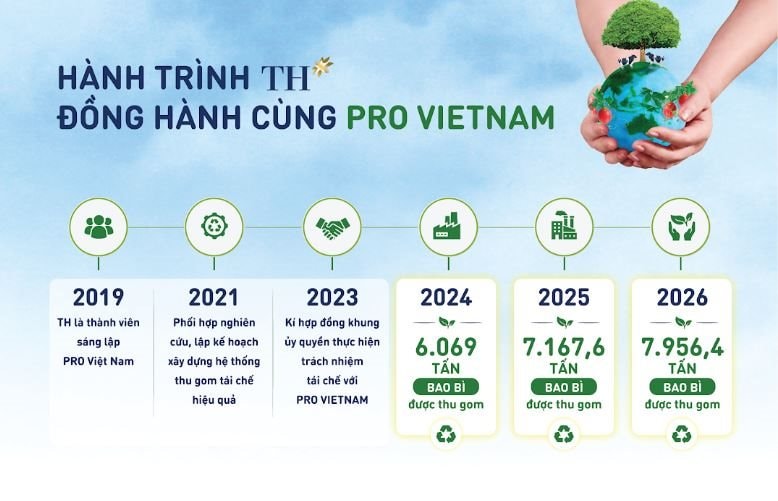 HÀNH TRÌNH TH
ĐỒNG HÀNH CÙNG PRO VIETNAM

2019
TH là thành viên sáng lập PRO Việt Nam

2021
Phối hợp nghiên cứu, lập kế hoạch xây dựng hệ thống thu gom tái chế hiệu quả

2023
Kí hợp đồng khung ủy quyền thực hiện trách nhiệm tái chế với PRO VIETNAM

2024
6.069
TẤN
BAO BÌ
được thu gom

2025
7.167,6
TẤN
BAO BÌ
được thu gom

2026
7.956,4
TẤN
BAO BÌ
được thu gom